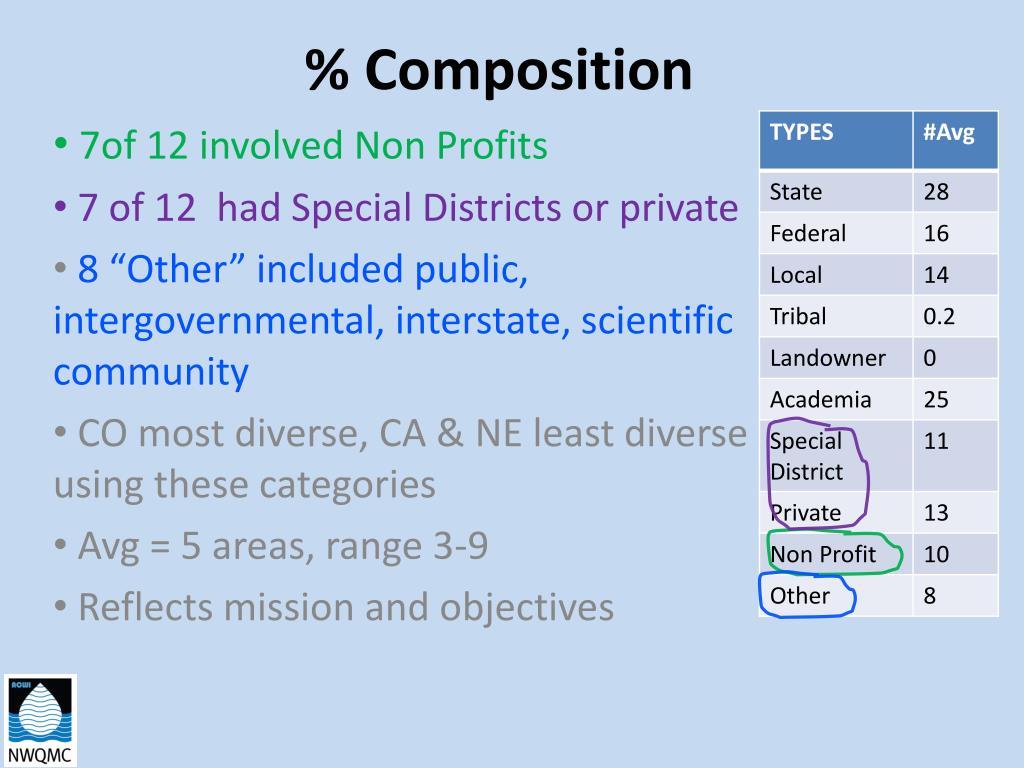 % Composition

• 7of 12 involved Non Profits

• 7 of 12 had Special Districts or private

• 8 “Other” included public, intergovernmental, interstate, scientific community

• CO most diverse, CA & NE least diverse using these categories

• Avg = 5 areas, range 3-9

• Reflects mission and objectives

| TYPES | #Avg |
|---|---|
| State | 28 |
| Federal | 16 |
| Local | 14 |
| Tribal | 0.2 |
| Landowner | 0 |
| Academia | 25 |
| Special District | 11 |
| Private | 13 |
| Non Profit | 10 |
| Other | 8 |

ACWI
NWQMC